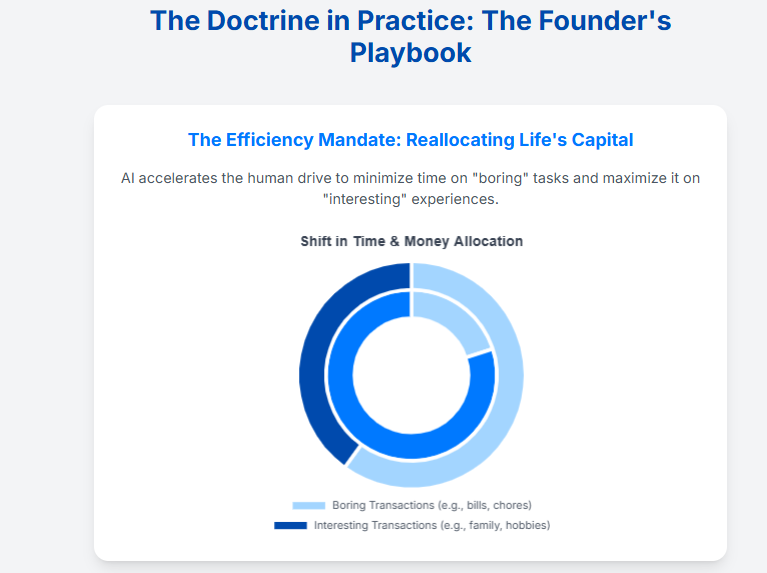 The Doctrine in Practice: The Founder's Playbook

The Efficiency Mandate: Reallocating Life's Capital

AI accelerates the human drive to minimize time on "boring" tasks and maximize it on "interesting" experiences.

Shift in Time & Money Allocation

Boring Transactions (e.g., bills, chores)

Interesting Transactions (e.g., family, hobbies)